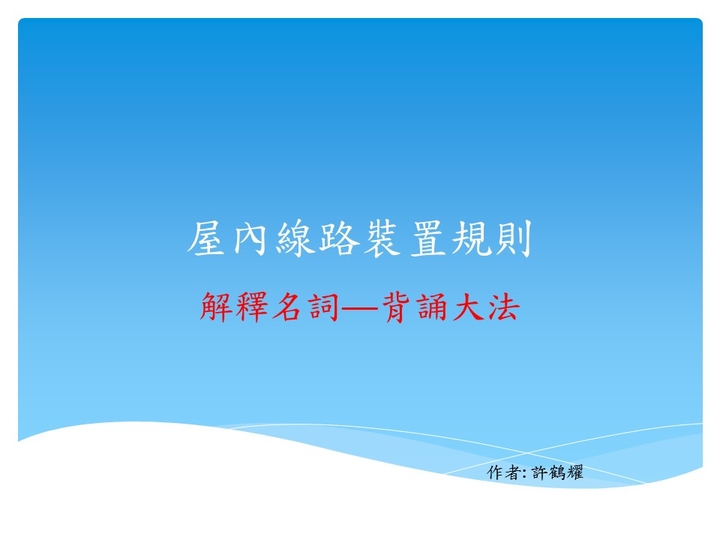 屋內線路裝置規則

解釋名詞—背誦大法

作者: 許鶴耀